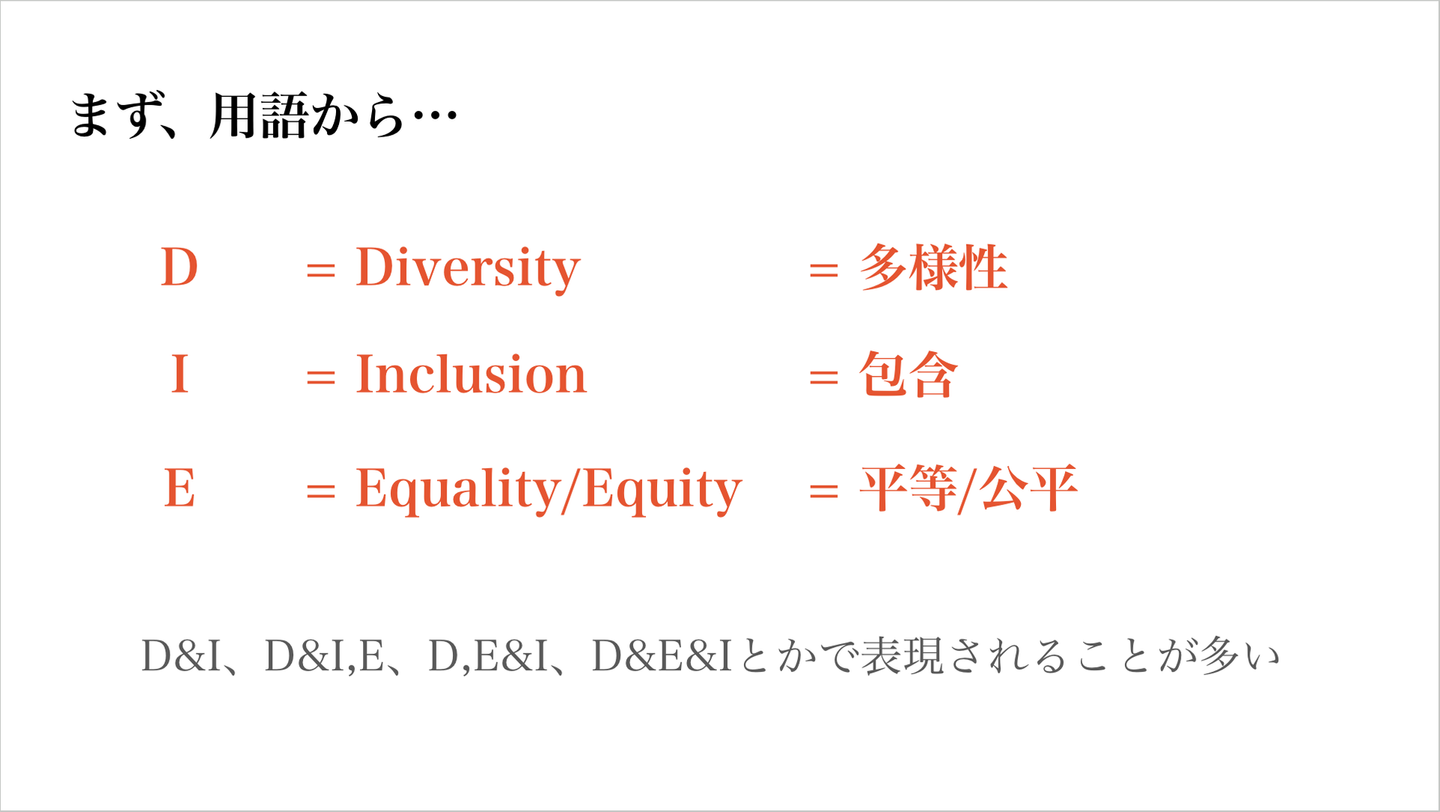 まず、用語から…

D = Diversity = 多様性

I = Inclusion = 包含

E = Equality/Equity = 平等/公平

D&I、D&I,E、D,E&I、D&E&Iとかで表現されることが多い